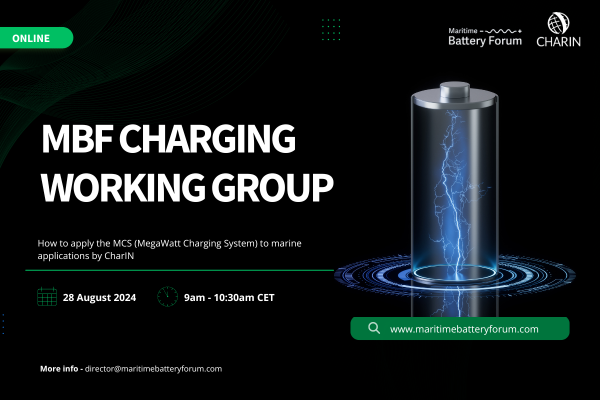 ONLINE

Maritime
Battery Forum

CHARIN

MBF CHARGING WORKING GROUP

How to apply the MCS (MegaWatt Charging System) to marine applications by CharIN

28 August 2024

9am - 10:30am CET

www.maritimebatteryforum.com

More info - director@maritimebatteryforum.com